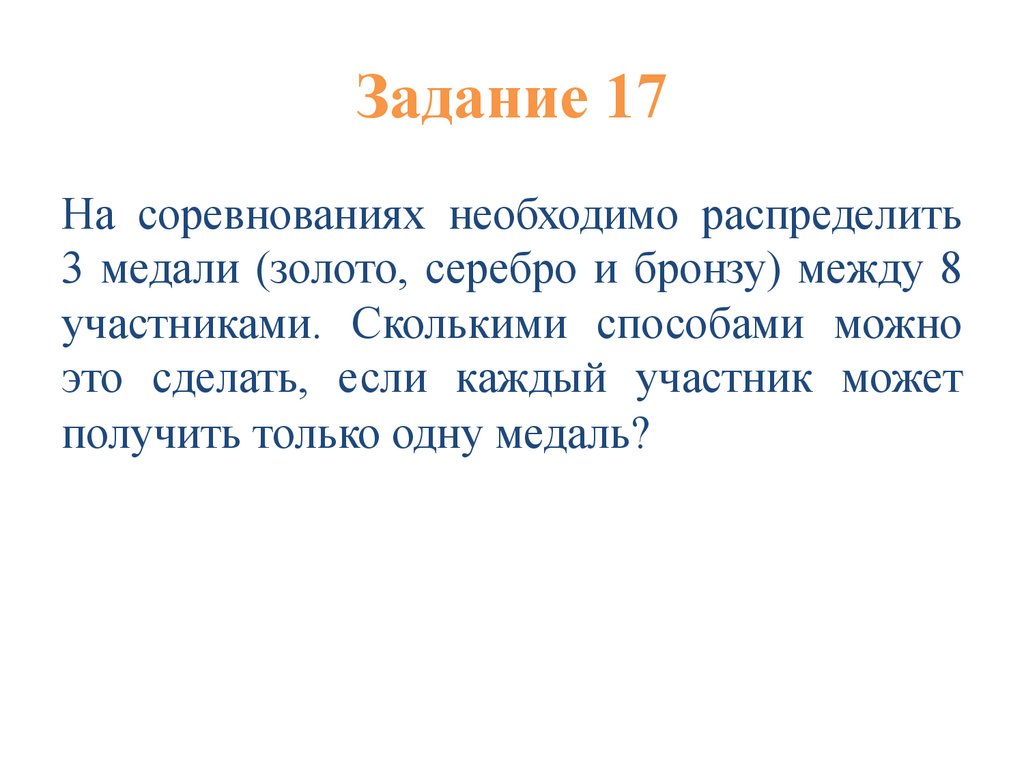 Задание 17

На соревнованиях необходимо распределить 3 медали (золото, серебро и бронзу) между 8 участниками. Сколькими способами можно это сделать, если каждый участник может получить только одну медаль?